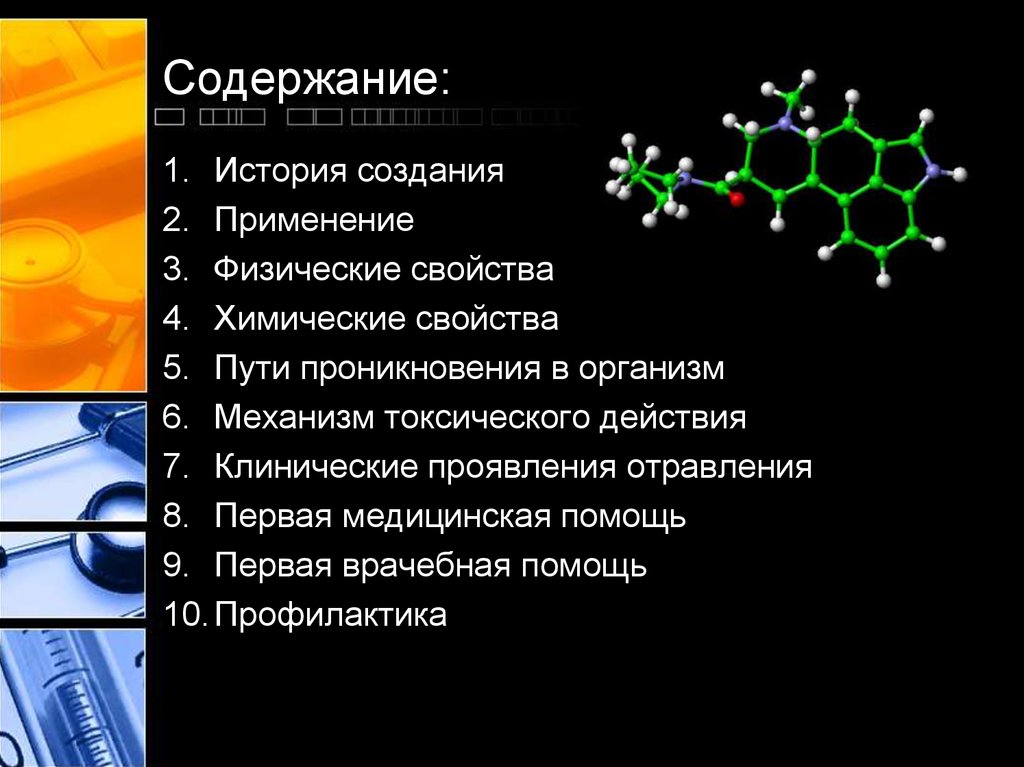 Содержание:

1. История создания
2. Применение
3. Физические свойства
4. Химические свойства
5. Пути проникновения в организм
6. Механизм токсического действия
7. Клинические проявления отравления
8. Первая медицинская помощь
9. Первая врачебная помощь
10. Профилактика